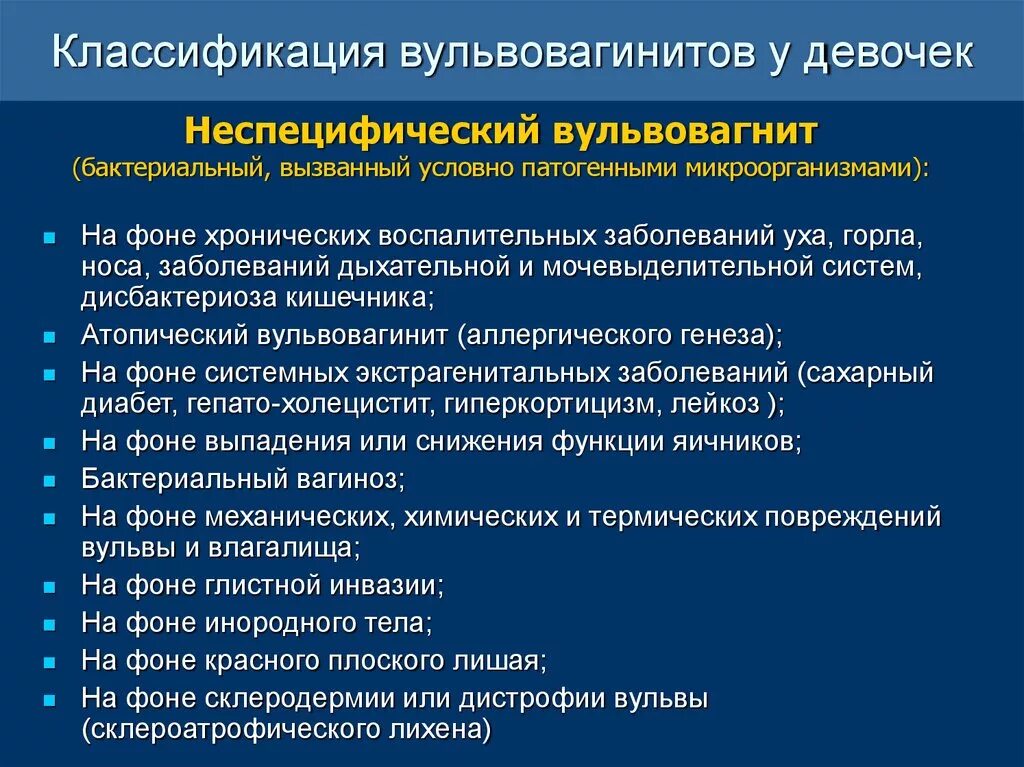 Классификация вульвовагинитов у девочек

Неспецифический вульвовагнит
(бактериальный, вызванный условно патогенными микроорганизмами):

- На фоне хронических воспалительных заболеваний уха, горла, носа, заболеваний дыхательной и мочевыделительной систем, дисбактериоза кишечника;
- Атопический вульвовагинит (аллергического генеза);
- На фоне системных экстрагенитальных заболеваний (сахарный диабет, гепато-холецистит, гиперкортицизм, лейкоз );
- На фоне выпадения или снижения функции яичников;
- Бактериальный вагиноз;
- На фоне механических, химических и термических повреждений вульвы и влагалища;
- На фоне глистной инвазии;
- На фоне инородного тела;
- На фоне красного плоского лишая;
- На фоне склеродермии или дистрофии вульвы (склероатрофического лихена)